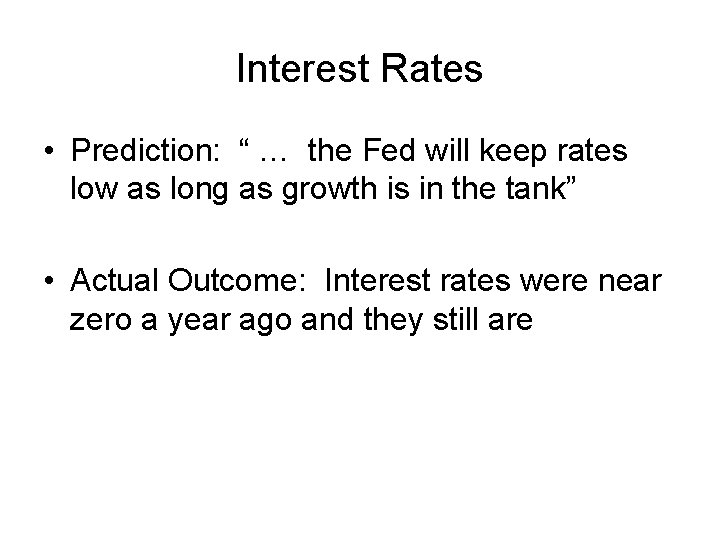 Interest Rates

• Prediction: “ … the Fed will keep rates low as long as growth is in the tank”

• Actual Outcome: Interest rates were near zero a year ago and they still are